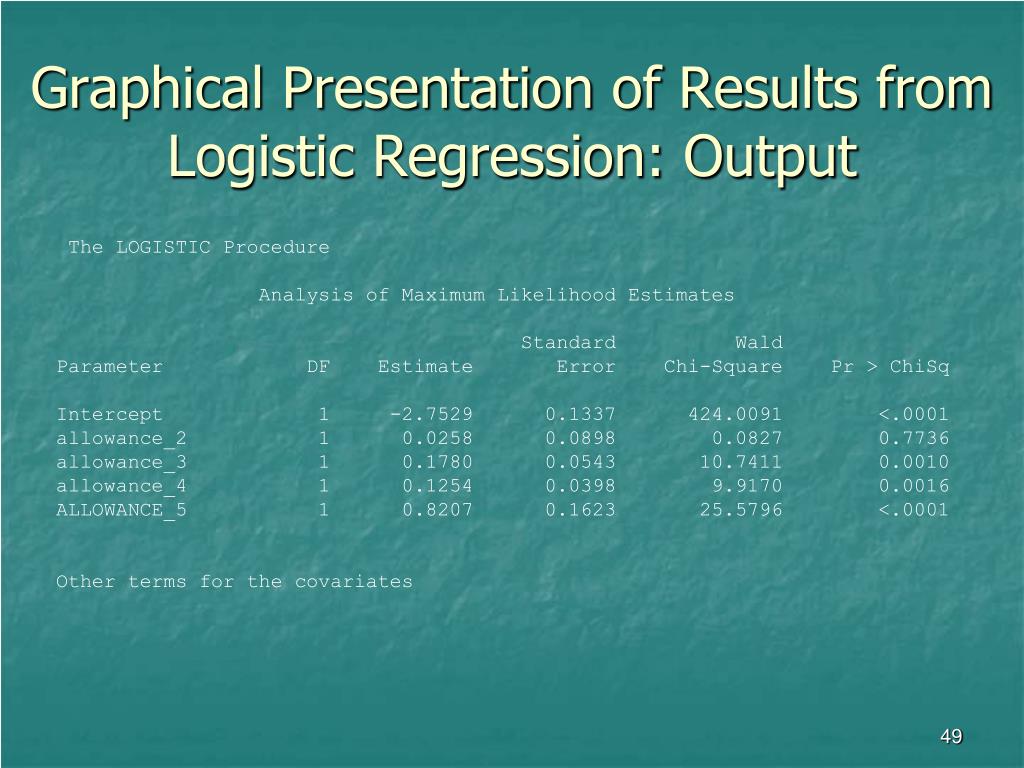 Graphical Presentation of Results from Logistic Regression: Output

The LOGISTIC Procedure

Analysis of Maximum Likelihood Estimates

| Parameter | DF | Estimate | Standard Error | Wald Chi-Square | Pr > ChiSq |
|---|---|---|---|---|---|
| Intercept | 1 | -2.7529 | 0.1337 | 424.0091 | <.0001 |
| allowance_2 | 1 | 0.0258 | 0.0898 | 0.0827 | 0.7736 |
| allowance_3 | 1 | 0.1780 | 0.0543 | 10.7411 | 0.0010 |
| allowance_4 | 1 | 0.1254 | 0.0398 | 9.9170 | 0.0016 |
| ALLOWANCE_5 | 1 | 0.8207 | 0.1623 | 25.5796 | <.0001 |

Other terms for the covariates

49